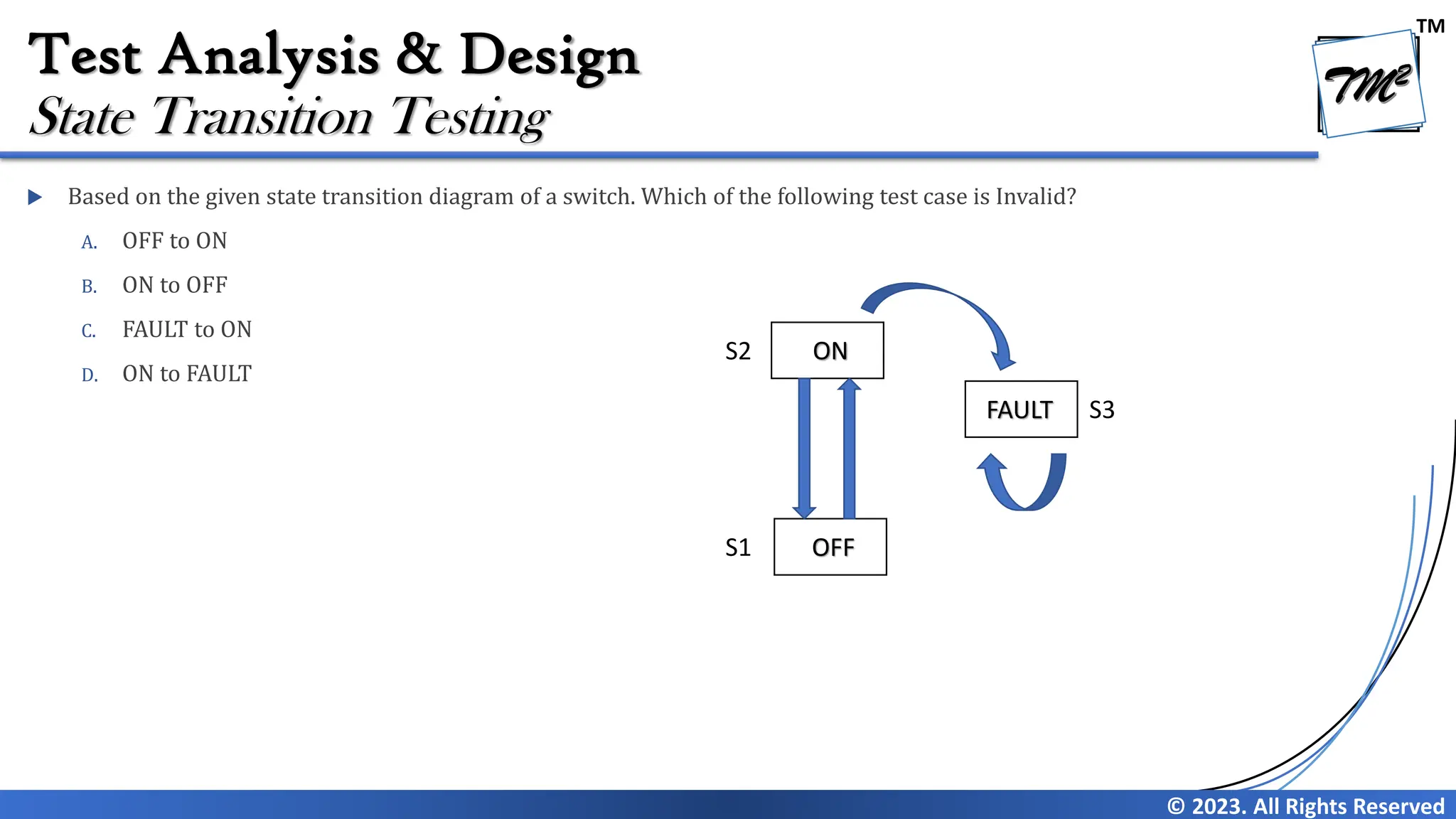 Test Analysis & Design
State Transition Testing

TM² ™

Based on the given state transition diagram of a switch. Which of the following test case is Invalid?

A. OFF to ON
B. ON to OFF
C. FAULT to ON
D. ON to FAULT

S2 ON
FAULT S3
S1 OFF

© 2023. All Rights Reserved